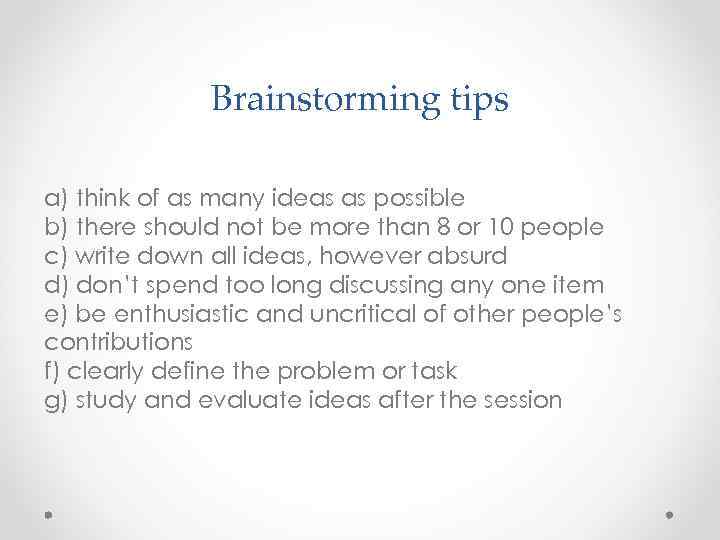 Brainstorming tips

a) think of as many ideas as possible
b) there should not be more than 8 or 10 people
c) write down all ideas, however absurd
d) don't spend too long discussing any one item
e) be enthusiastic and uncritical of other people's contributions
f) clearly define the problem or task
g) study and evaluate ideas after the session